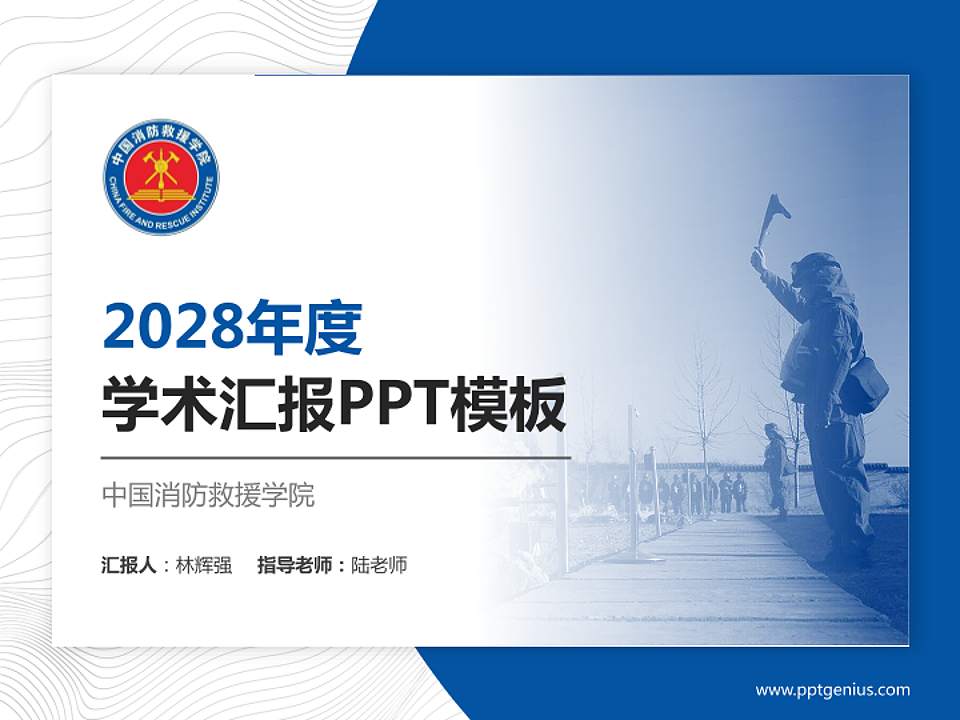 中国消防救援学院
CHINA FIRE AND RESCUE INSTITUTE

2028年度
学术汇报PPT模板

中国消防救援学院

汇报人：林辉强　指导老师：陆老师

www.pptgenius.com